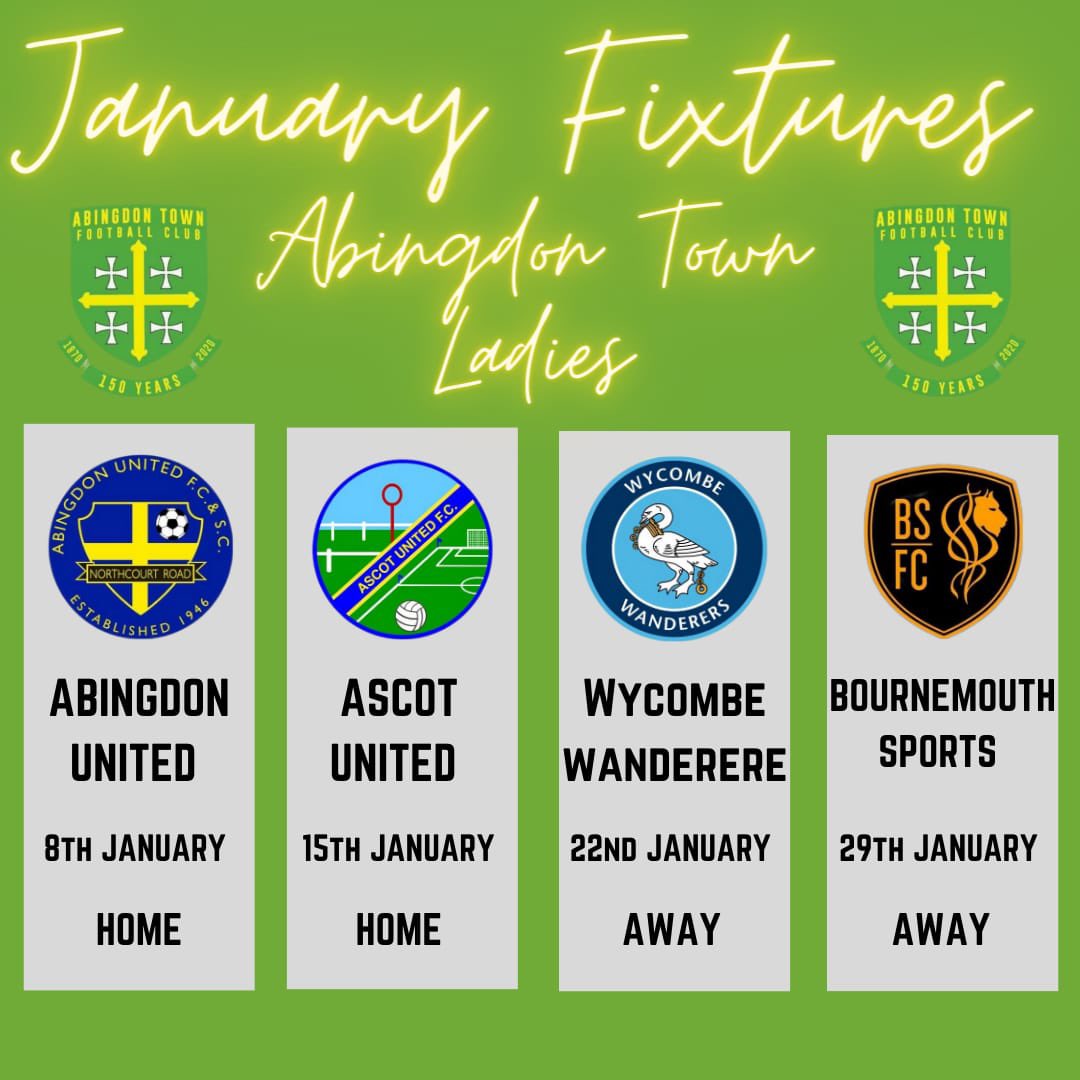 January Fixtures
Abingdon Town Ladies

ABINGDON TOWN FOOTBALL CLUB
1870 2020
150 YEARS

ABINGDON TOWN FOOTBALL CLUB
1870 2020
150 YEARS

ABINGDON UNITED F.C. & S.C.
NORTHCOURT ROAD
ESTABLISHED 1946

ABINGDON UNITED

8TH JANUARY

HOME

ASCOT UNITED F.C.

ASCOT UNITED

15TH JANUARY

HOME

WYCOMBE
WANDERERS

WYCOMBE WANDERERE

22ND JANUARY

AWAY

BS FC

BOURNEMOUTH SPORTS

29TH JANUARY

AWAY